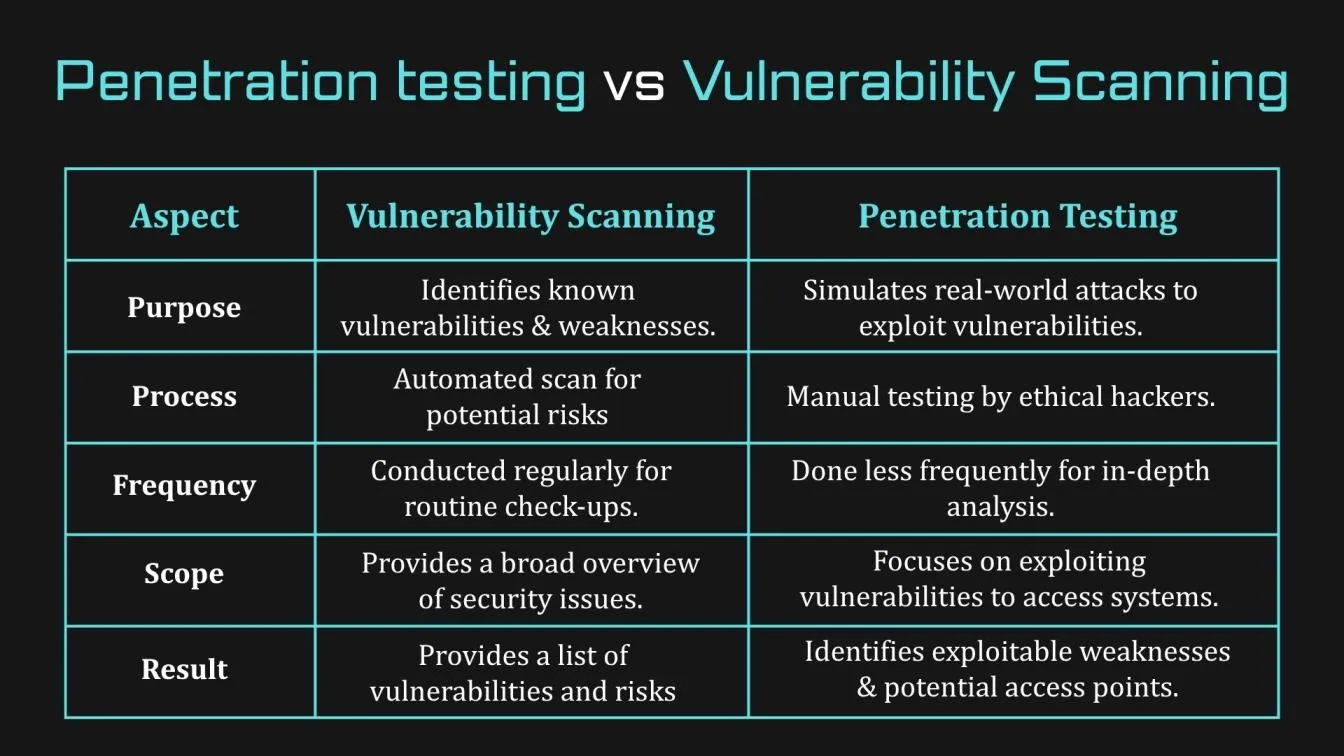 Penetration testing vs Vulnerability Scanning

| Aspect | Vulnerability Scanning | Penetration Testing |
|---|---|---|
| Purpose | Identifies known vulnerabilities & weaknesses. | Simulates real-world attacks to exploit vulnerabilities. |
| Process | Automated scan for potential risks | Manual testing by ethical hackers. |
| Frequency | Conducted regularly for routine check-ups. | Done less frequently for in-depth analysis. |
| Scope | Provides a broad overview of security issues. | Focuses on exploiting vulnerabilities to access systems. |
| Result | Provides a list of vulnerabilities and risks | Identifies exploitable weaknesses & potential access points. |